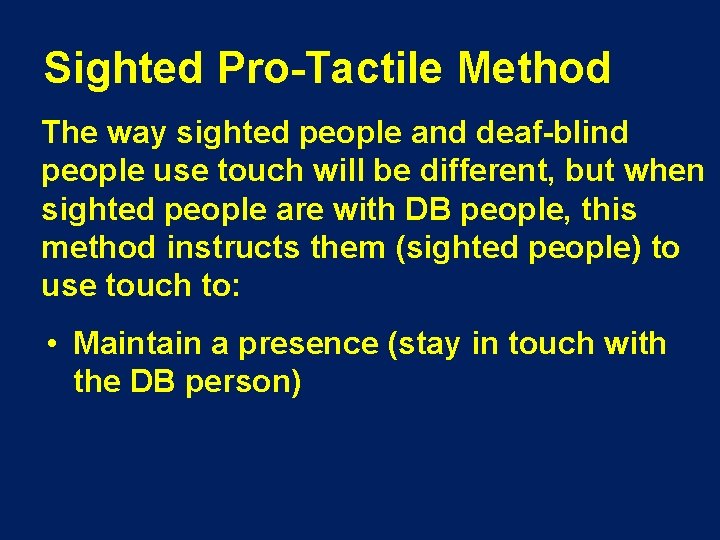 Sighted Pro-Tactile Method

The way sighted people and deaf-blind people use touch will be different, but when sighted people are with DB people, this method instructs them (sighted people) to use touch to:

• Maintain a presence (stay in touch with the DB person)